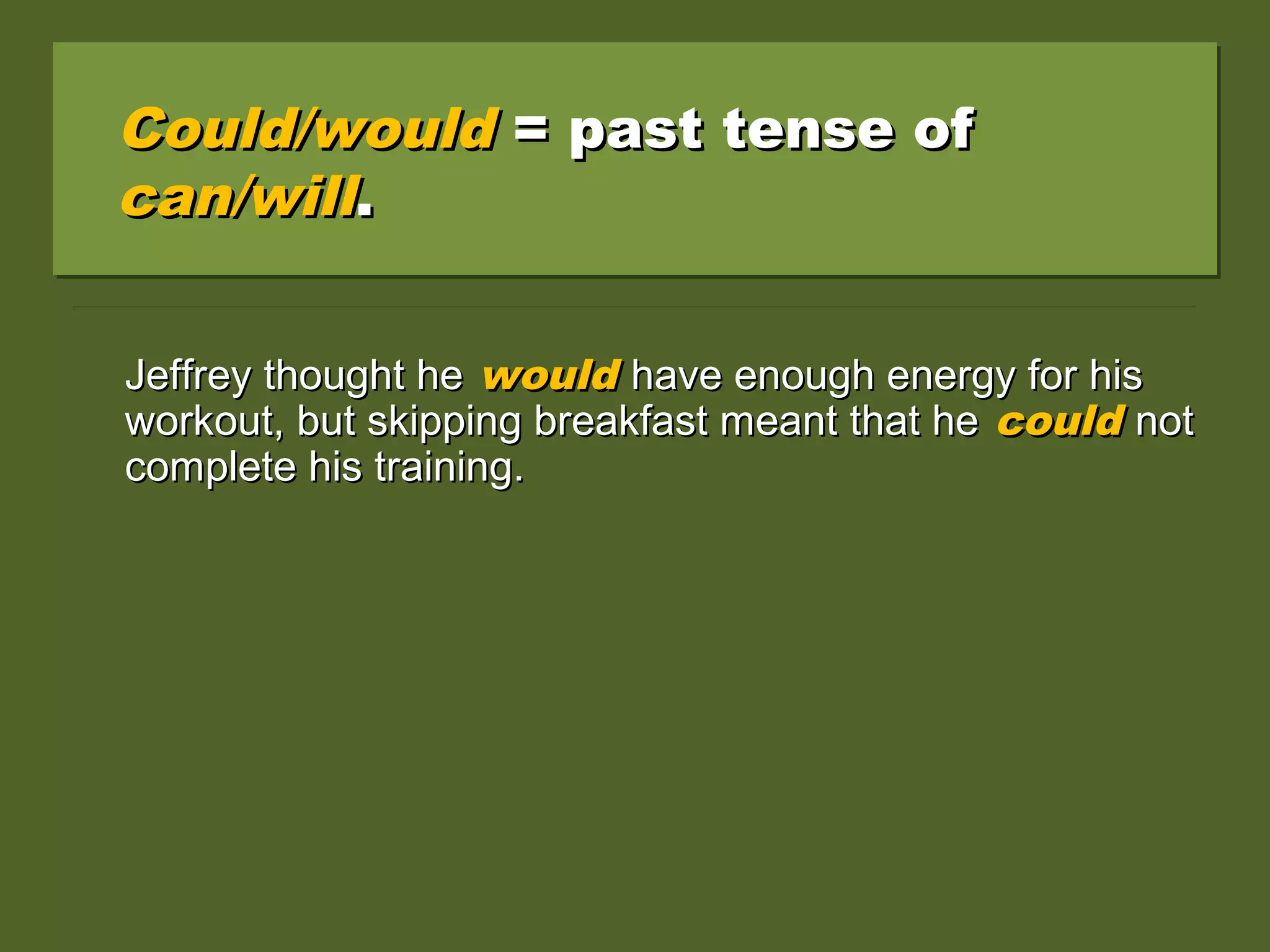 Could/would = past tense of can/will.

Jeffrey thought he would have enough energy for his workout, but skipping breakfast meant that he could not complete his training.